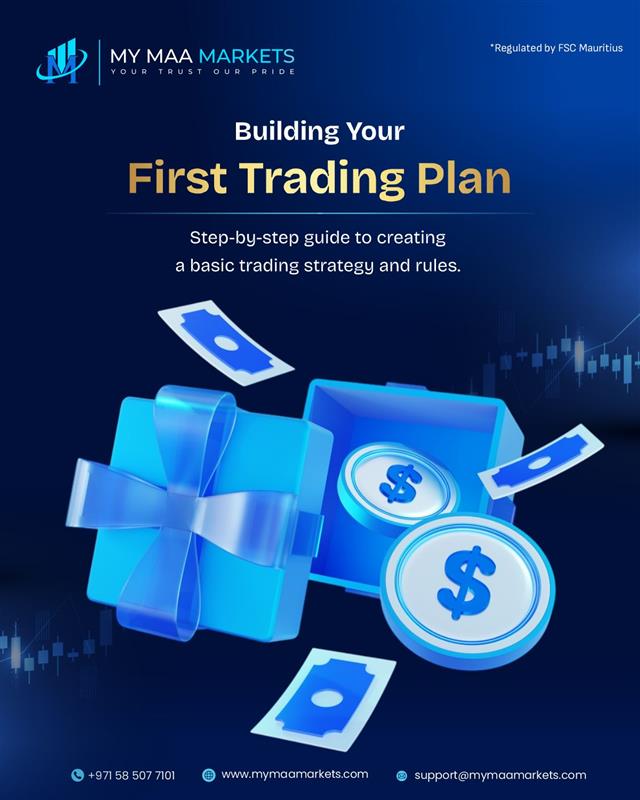 MY MAA MARKETS
YOUR TRUST OUR PRIDE

*Regulated by FSC Mauritius

Building Your
First Trading Plan

Step-by-step guide to creating a basic trading strategy and rules.

$

$

+971 58 507 7101 www.mymaamarkets.com support@mymaamarkets.com